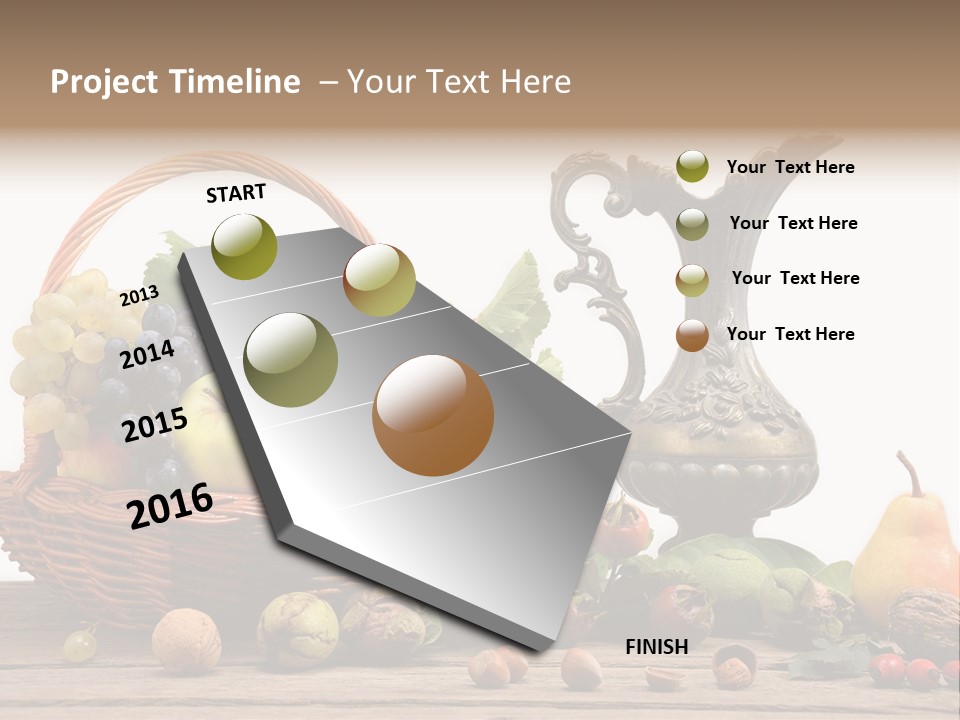 Project Timeline – Your Text Here

START

2013

2014

2015

2016

FINISH

Your Text Here

Your Text Here

Your Text Here

Your Text Here